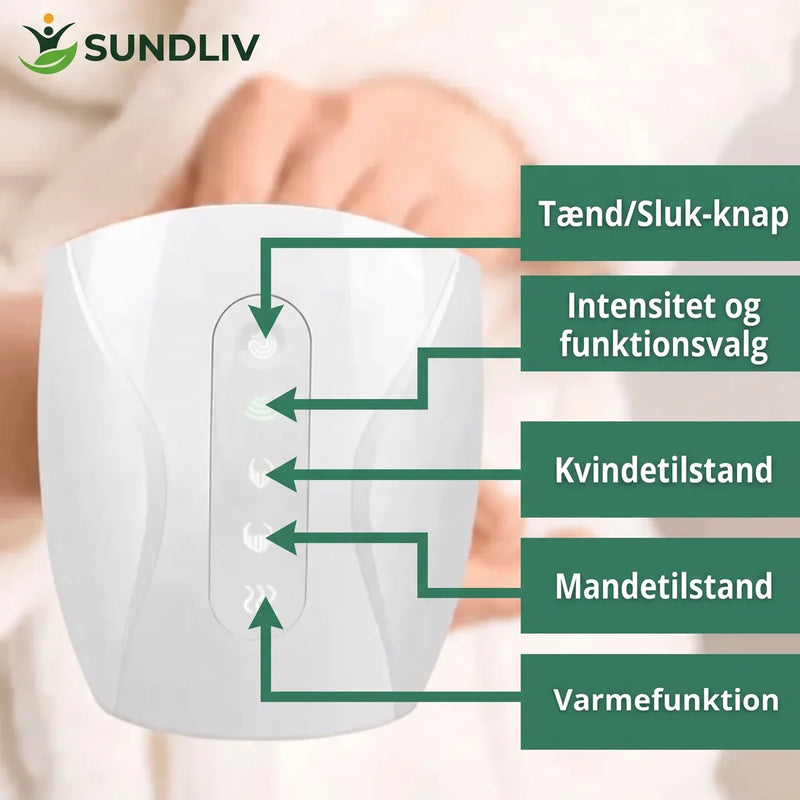 SUNDLIV

Tænd/Sluk-knap

Intensitet og funktionsvalg

Kvindetilstand

Mandetilstand

Varmefunktion